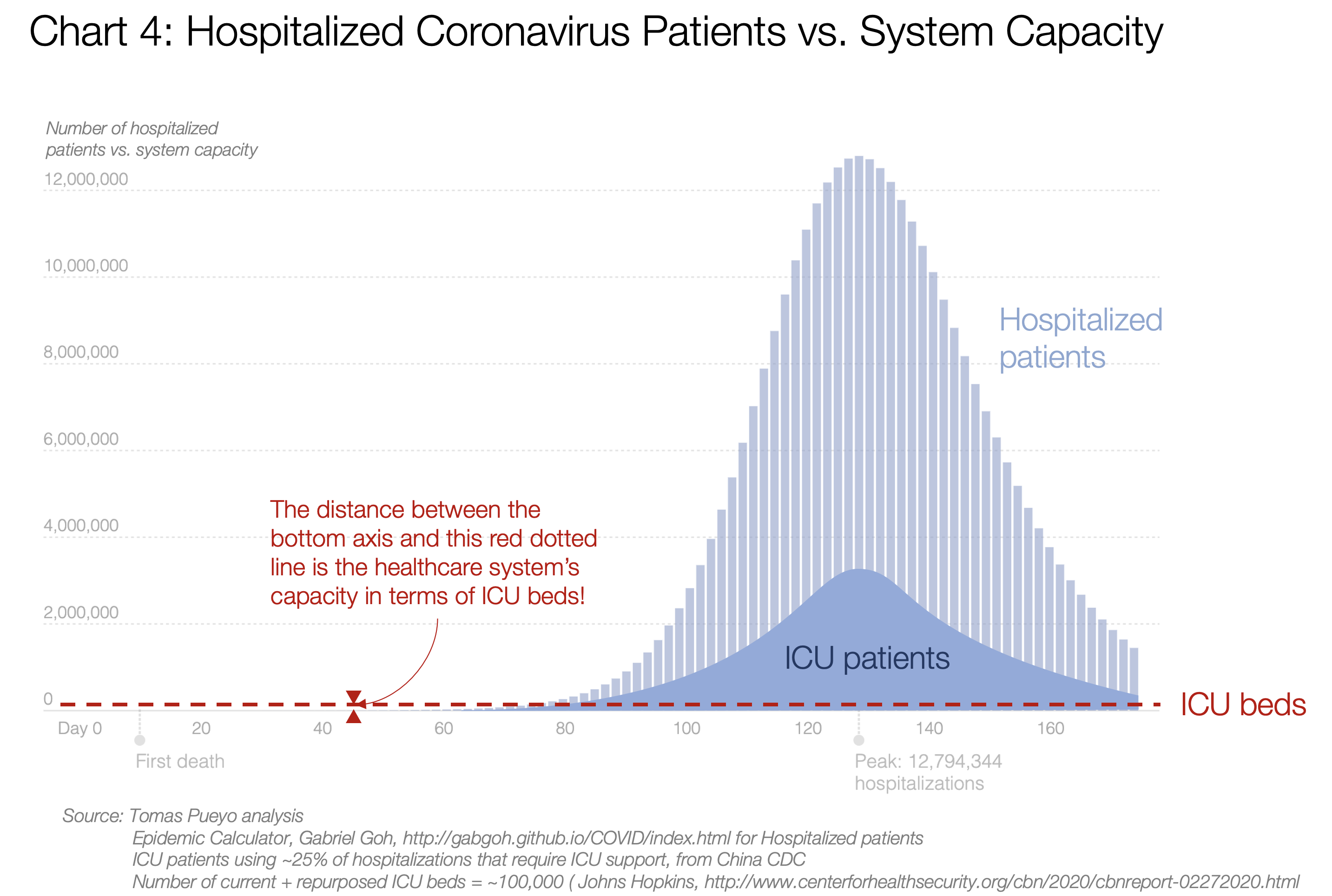 Chart 4: Hospitalized Coronavirus Patients vs. System Capacity

Number of hospitalized patients vs. system capacity

12,000,000

10,000,000

8,000,000

6,000,000

4,000,000

2,000,000

0

Hospitalized patients

The distance between the bottom axis and this red dotted line is the healthcare system's capacity in terms of ICU beds!

ICU patients

ICU beds

Day 0 20 40 60 80 100 120 140 160

First death

Peak: 12,794,344 hospitalizations

Source: Tomas Pueyo analysis
Epidemic Calculator, Gabriel Goh, http://gabgoh.github.io/COVID/index.html for Hospitalized patients
ICU patients using ~25% of hospitalizations that require ICU support, from China CDC
Number of current + repurposed ICU beds = ~100,000 ( Johns Hopkins, http://www.centerforhealthsecurity.org/cbn/2020/cbnreport-02272020.html